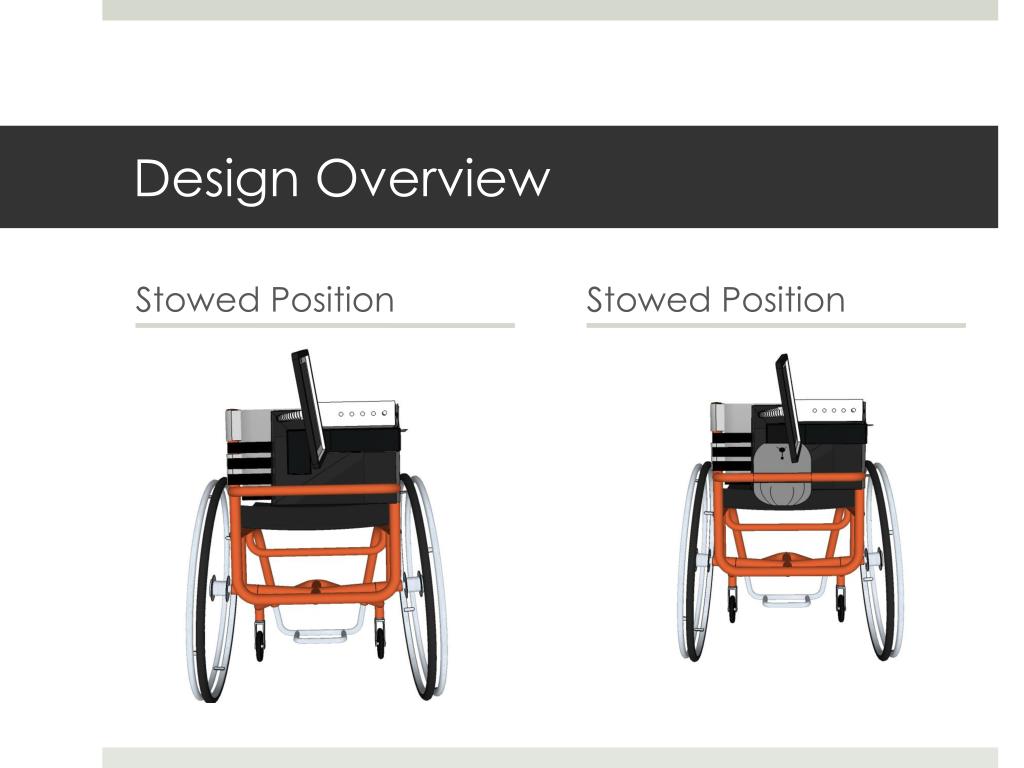 Design Overview

Stowed Position

Stowed Position